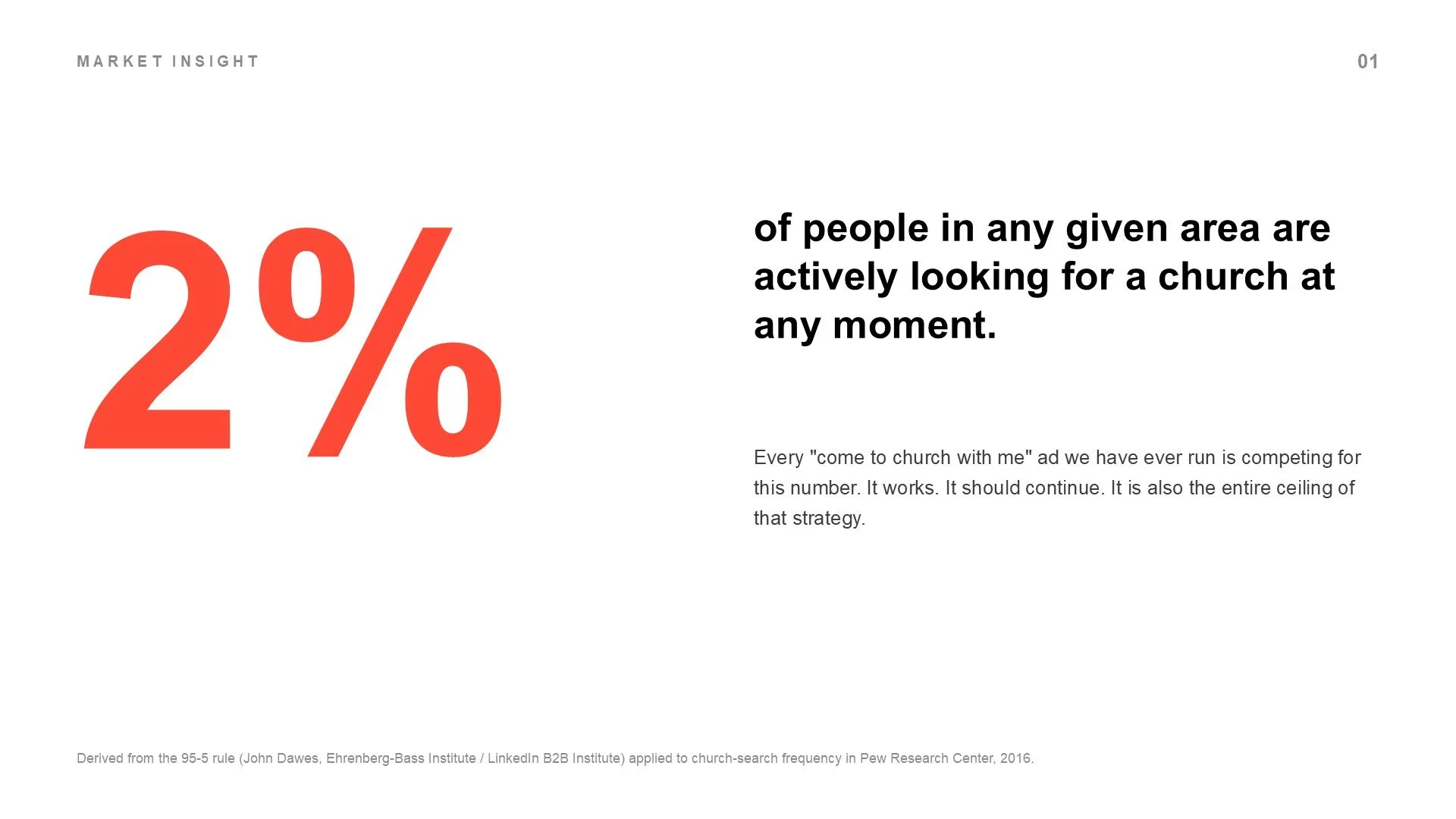 MARKET INSIGHT

01

2%

of people in any given area are actively looking for a church at any moment.

Every "come to church with me" ad we have ever run is competing for this number. It works. It should continue. It is also the entire ceiling of that strategy.

Derived from the 95-5 rule (John Dawes, Ehrenberg-Bass Institute / LinkedIn B2B Institute) applied to church-search frequency in Pew Research Center, 2016.